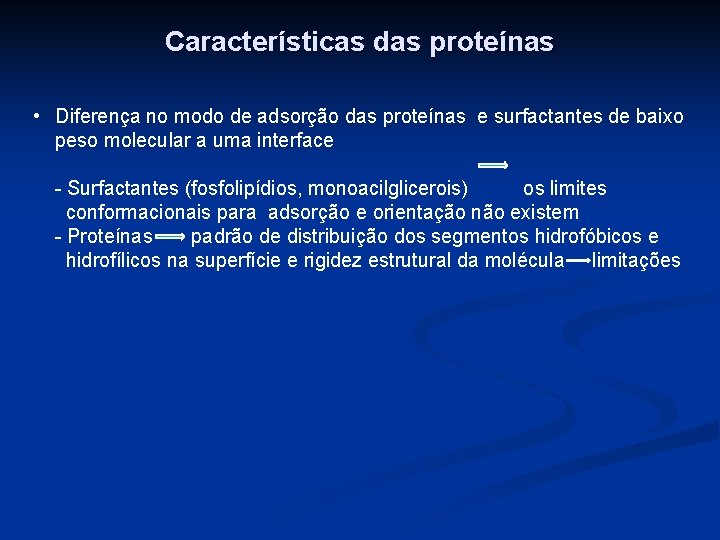 Características das proteínas

• Diferença no modo de adsorção das proteínas e surfactantes de baixo peso molecular a uma interface

- Surfactantes (fosfolipídios, monoacilglicerois) ⟹ os limites conformacionais para adsorção e orientação não existem
- Proteínas ⟹ padrão de distribuição dos segmentos hidrofóbicos e hidrofílicos na superfície e rigidez estrutural da molécula ⟶ limitações